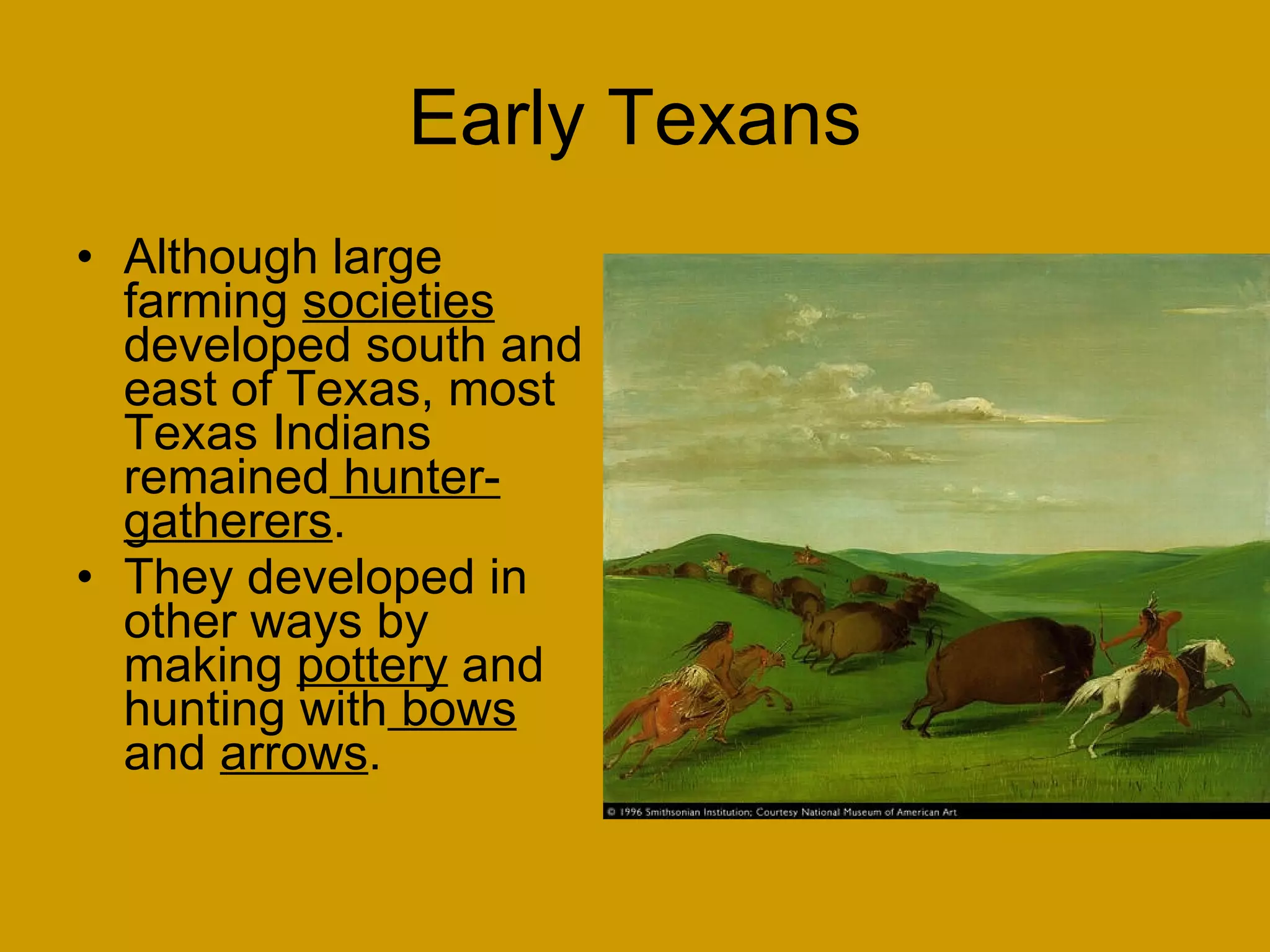 Early Texans

• Although large farming societies developed south and east of Texas, most Texas Indians remained hunter-gatherers.

• They developed in other ways by making pottery and hunting with bows and arrows.

© 1996 Smithsonian Institution; Courtesy National Museum of American Art